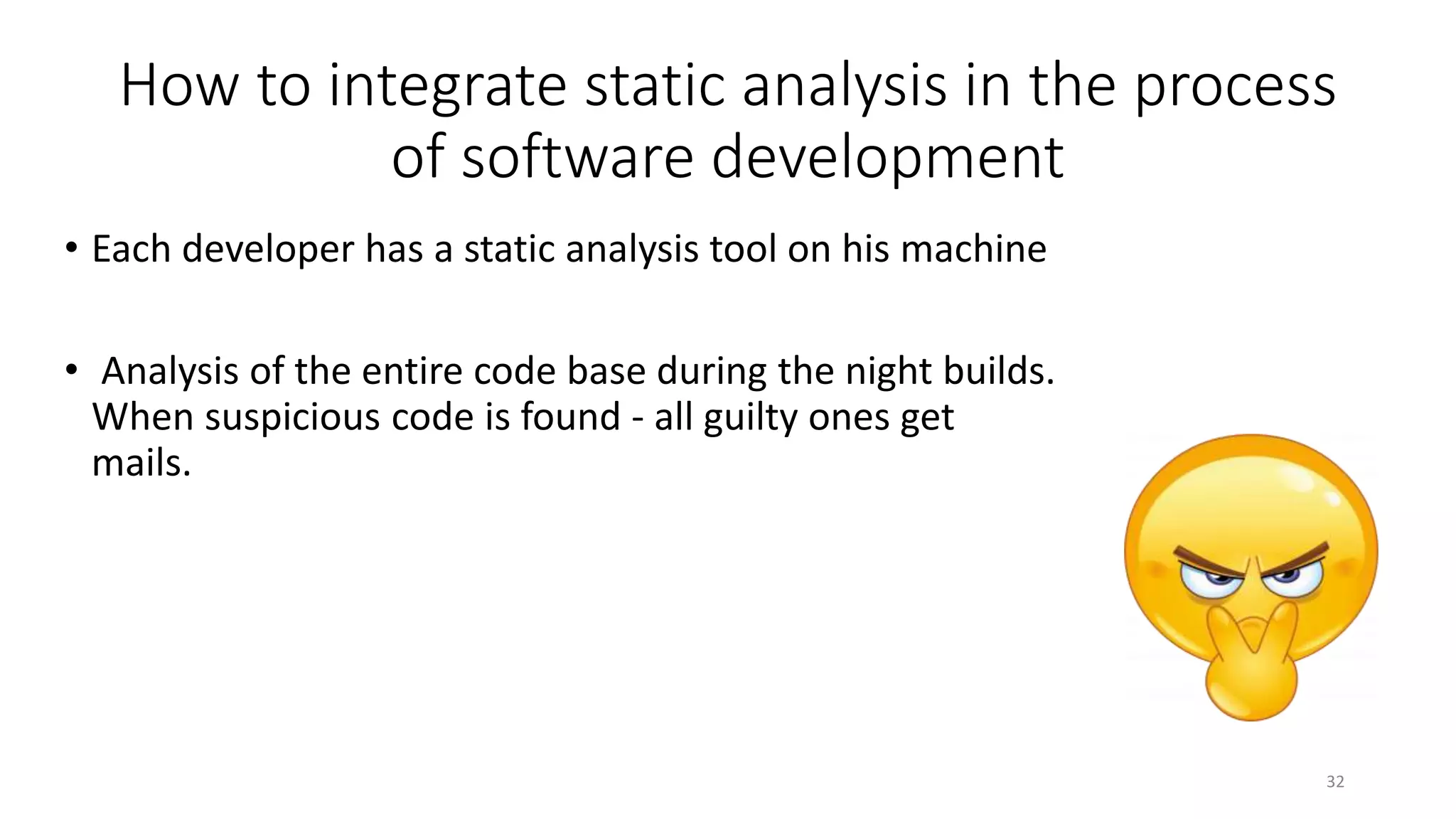 How to integrate static analysis in the process of software development

• Each developer has a static analysis tool on his machine

• Analysis of the entire code base during the night builds. When suspicious code is found - all guilty ones get mails.

32